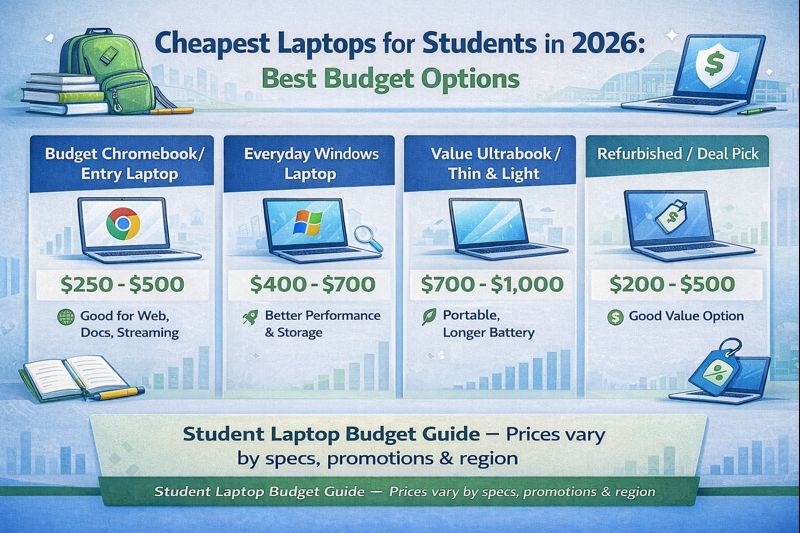 Cheapest Laptops for Students in 2026:
Best Budget Options

Budget Chromebook/ Entry Laptop

$250 - $500

Good for Web, Docs, Streaming

Everyday Windows Laptop

$400 - $700

Better Performance & Storage

Value Ultrabook / Thin & Light

$700 - $1,000

Portable, Longer Battery

Refurbished / Deal Pick

$200 - $500

Good Value Option

Student Laptop Budget Guide — Prices vary by specs, promotions & region

Student Laptop Budget Guide — Prices vary by specs, promotions & region